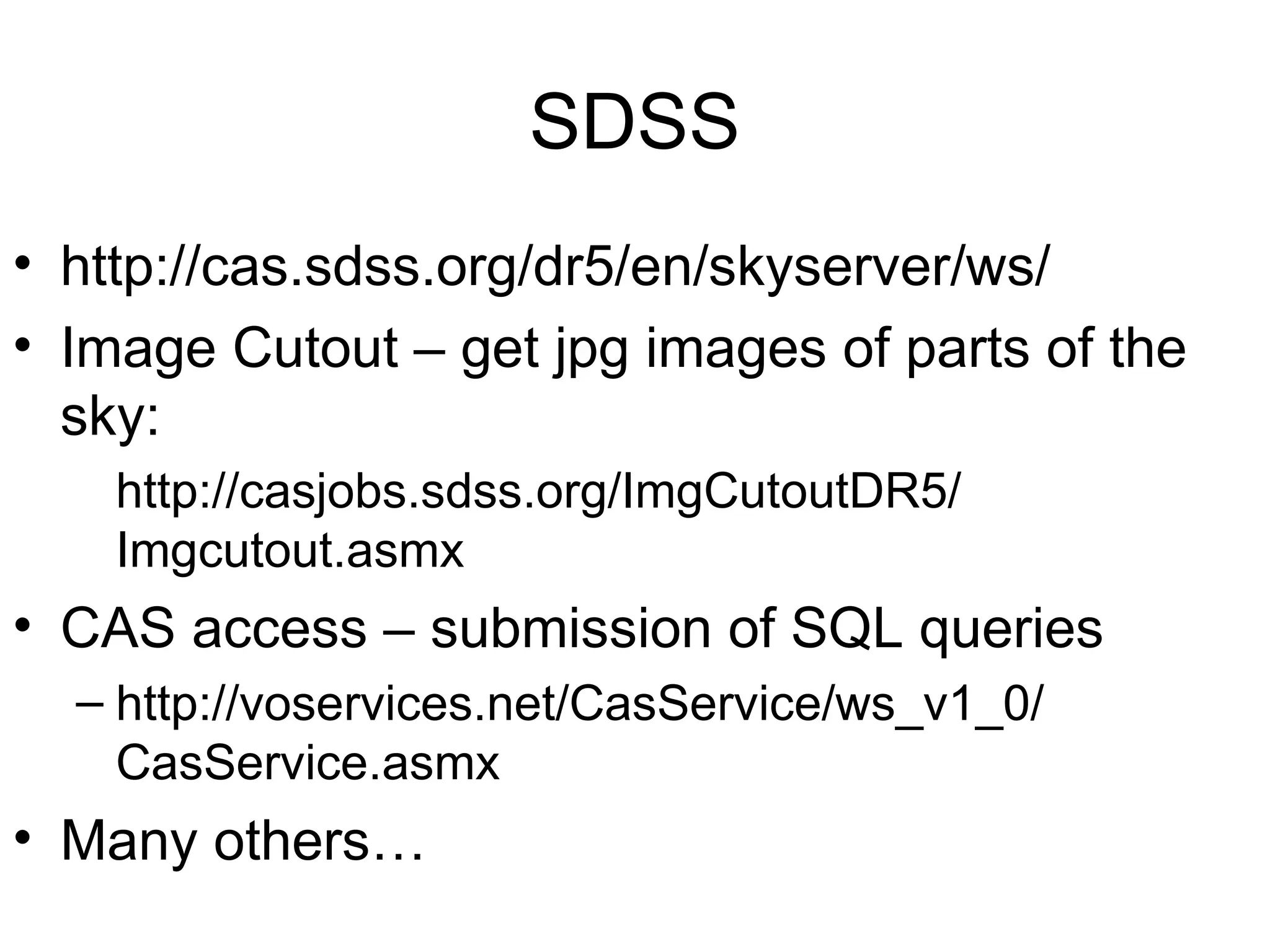 SDSS

• http://cas.sdss.org/dr5/en/skyserver/ws/
• Image Cutout – get jpg images of parts of the sky:
http://casjobs.sdss.org/ImgCutoutDR5/Imgcutout.asmx
• CAS access – submission of SQL queries
– http://voservices.net/CasService/ws_v1_0/CasService.asmx
• Many others…